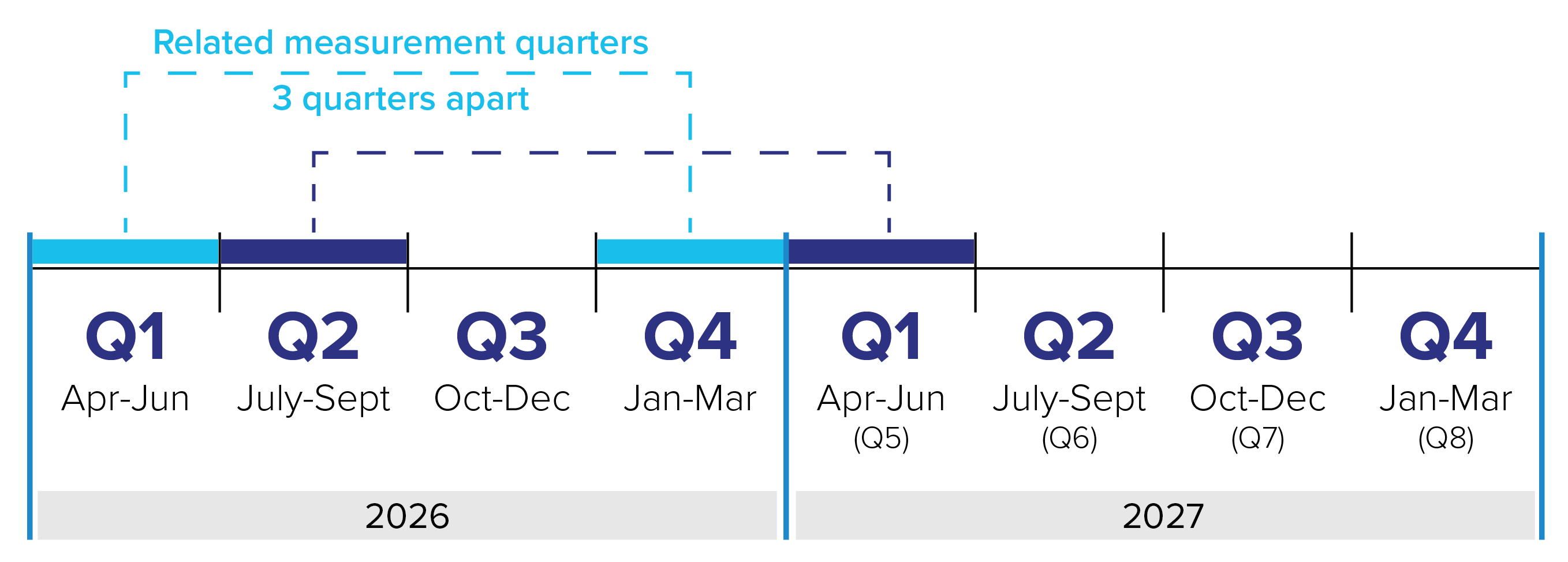 Related measurement quarters

3 quarters apart

Q1
Apr-Jun

Q2
July-Sept

Q3
Oct-Dec

Q4
Jan-Mar

Q1
Apr-Jun
(Q5)

Q2
July-Sept
(Q6)

Q3
Oct-Dec
(Q7)

Q4
Jan-Mar
(Q8)

2026

2027